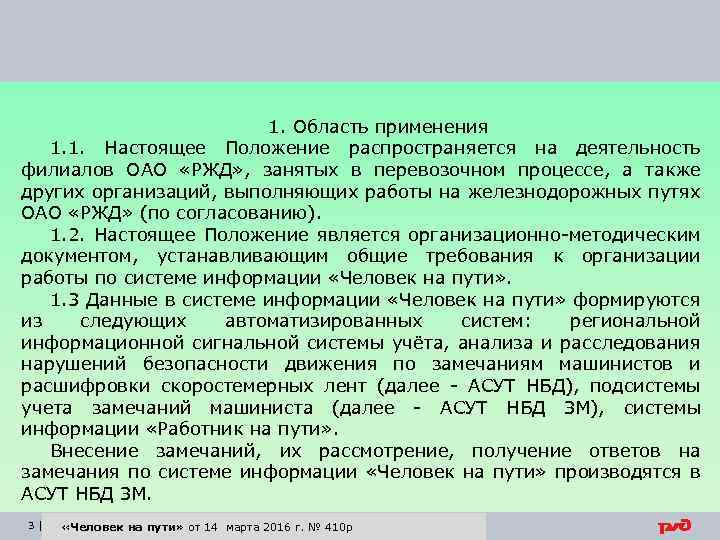 1. Область применения

1.1. Настоящее Положение распространяется на деятельность филиалов ОАО «РЖД», занятых в перевозочном процессе, а также других организаций, выполняющих работы на железнодорожных путях ОАО «РЖД» (по согласованию).

1.2. Настоящее Положение является организационно-методическим документом, устанавливающим общие требования к организации работы по системе информации «Человек на пути».

1.3 Данные в системе информации «Человек на пути» формируются из следующих автоматизированных систем: региональной информационной сигнальной системы учёта, анализа и расследования нарушений безопасности движения по замечаниям машинистов и расшифровки скоростемерных лент (далее - АСУТ НБД), подсистемы учета замечаний машиниста (далее - АСУТ НБД ЗМ), системы информации «Работник на пути».

Внесение замечаний, их рассмотрение, получение ответов на замечания по системе информации «Человек на пути» производятся в АСУТ НБД ЗМ.

3 | «Человек на пути» от 14 марта 2016 г. № 410р

РЖД